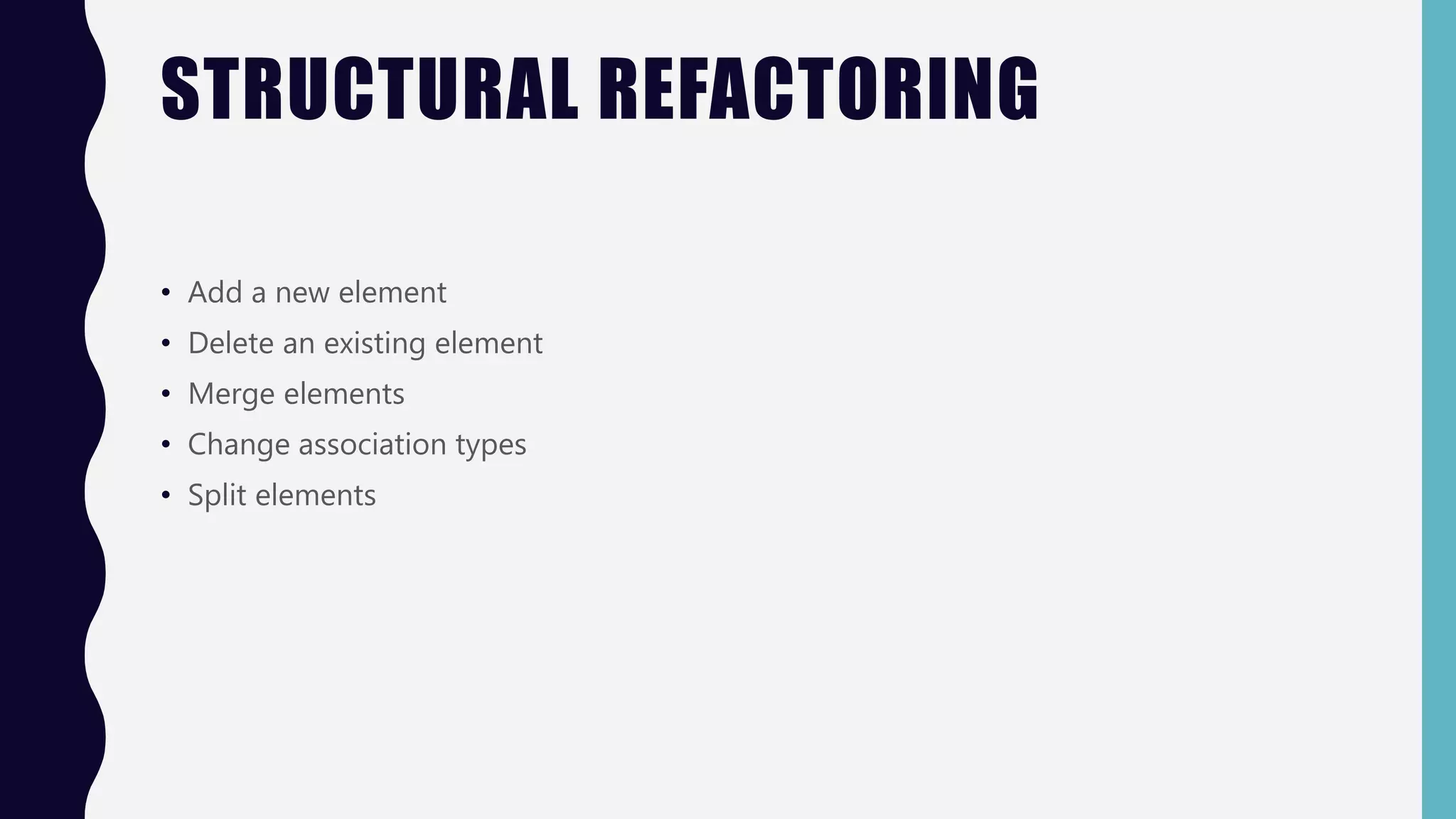 STRUCTURAL REFACTORING

• Add a new element
• Delete an existing element
• Merge elements
• Change association types
• Split elements